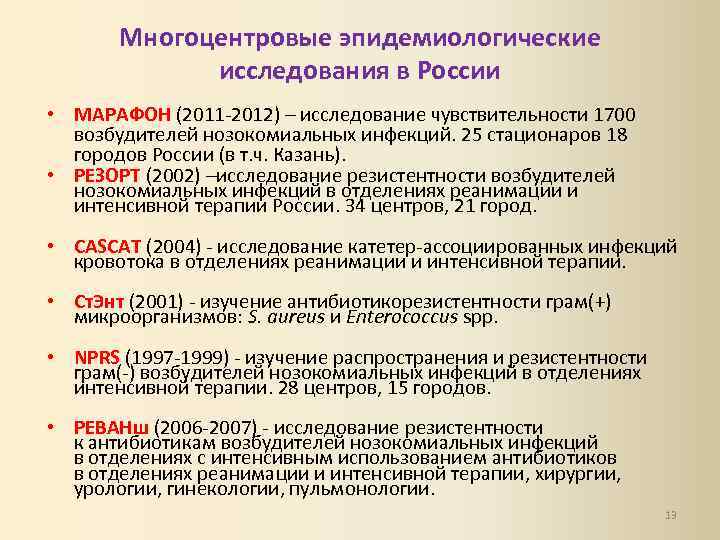 Многоцентровые эпидемиологические исследования в России

• МАРАФОН (2011-2012) – исследование чувствительности 1700 возбудителей нозокомиальных инфекций. 25 стационаров 18 городов России (в т.ч. Казань).

• РЕЗОРТ (2002) –исследование резистентности возбудителей нозокомиальных инфекций в отделениях реанимации и интенсивной терапии России. 34 центров, 21 город.

• CASCAT (2004) - исследование катетер-ассоциированных инфекций кровотока в отделениях реанимации и интенсивной терапии.

• СтЭнт (2001) - изучение антибиотикорезистентности грам(+) микроорганизмов: S. aureus и Enterococcus spp.

• NPRS (1997-1999) - изучение распространения и резистентности грам(-) возбудителей нозокомиальных инфекций в отделениях интенсивной терапии. 28 центров, 15 городов.

• РЕВАНш (2006-2007) - исследование резистентности к антибиотикам возбудителей нозокомиальных инфекций в отделениях с интенсивным использованием антибиотиков в отделениях реанимации и интенсивной терапии, хирургии, урологии, гинекологии, пульмонологии.

13